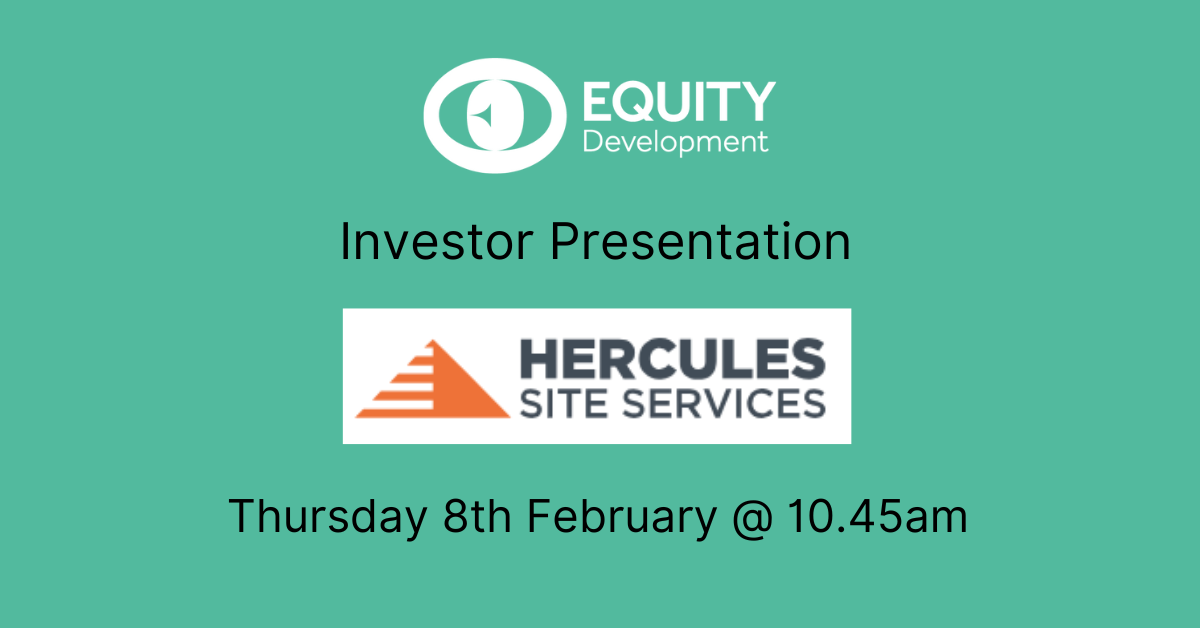 EQUITY
Development

Investor Presentation

HERCULES
SITE SERVICES

Thursday 8th February @ 10.45am